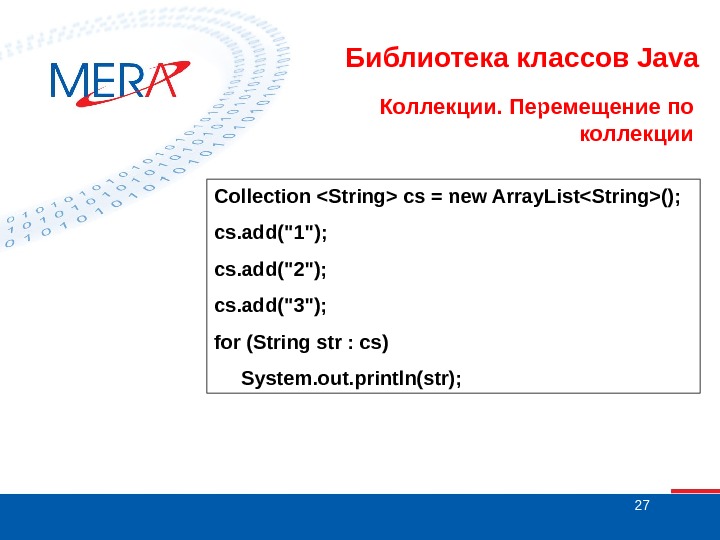 MERA

Библиотека классов Java

Коллекции. Перемещение по коллекции

Collection <String> cs = new ArrayList<String>();
cs.add("1");
cs.add("2");
cs.add("3");
for (String str : cs)
System.out.println(str);

27